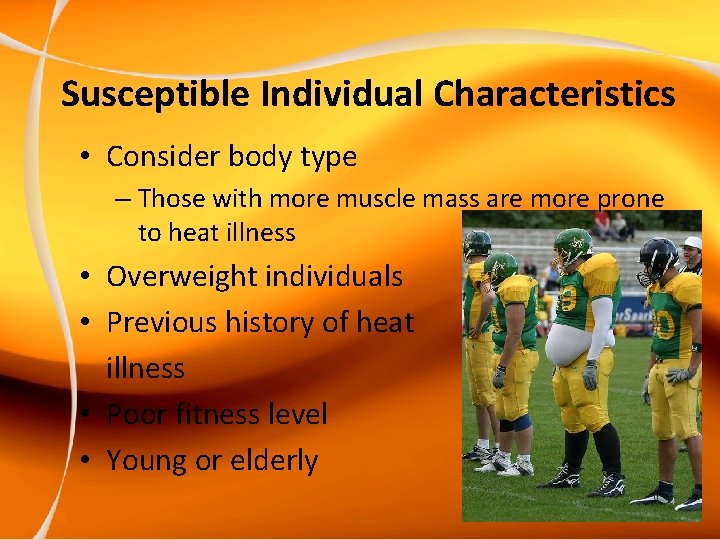 Susceptible Individual Characteristics

• Consider body type
– Those with more muscle mass are more prone to heat illness
• Overweight individuals
• Previous history of heat illness
• Poor fitness level
• Young or elderly